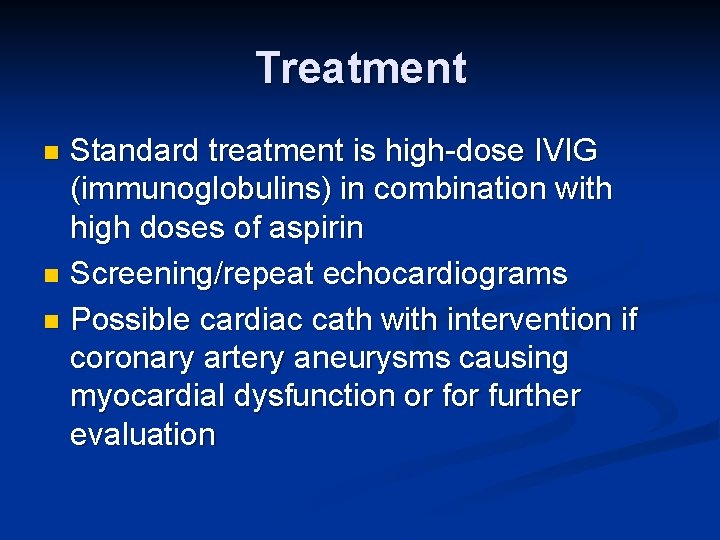 Treatment

- Standard treatment is high-dose IVIG (immunoglobulins) in combination with high doses of aspirin
- Screening/repeat echocardiograms
- Possible cardiac cath with intervention if coronary artery aneurysms causing myocardial dysfunction or for further evaluation